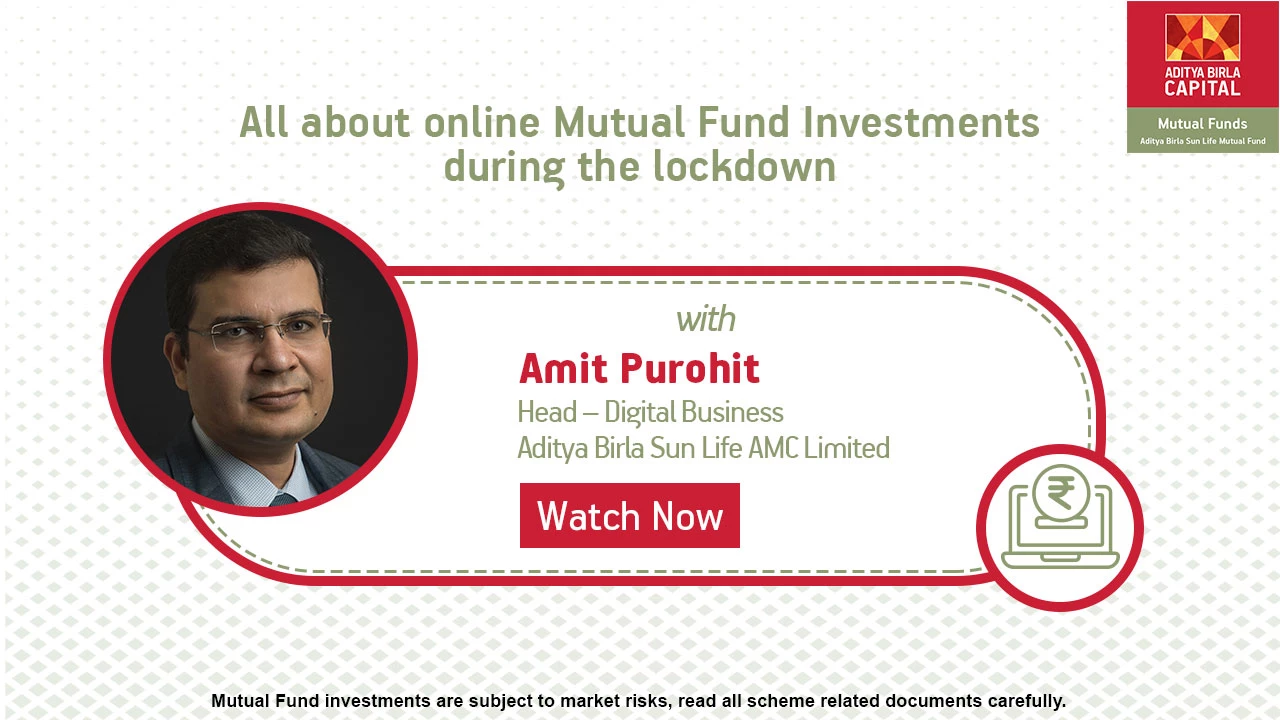 ADITYA BIRLA CAPITAL

Mutual Funds
Aditya Birla Sun Life Mutual Fund

All about online Mutual Fund Investments during the lockdown

with
Amit Purohit
Head – Digital Business
Aditya Birla Sun Life AMC Limited

Watch Now

₹

Mutual Fund investments are subject to market risks, read all scheme related documents carefully.